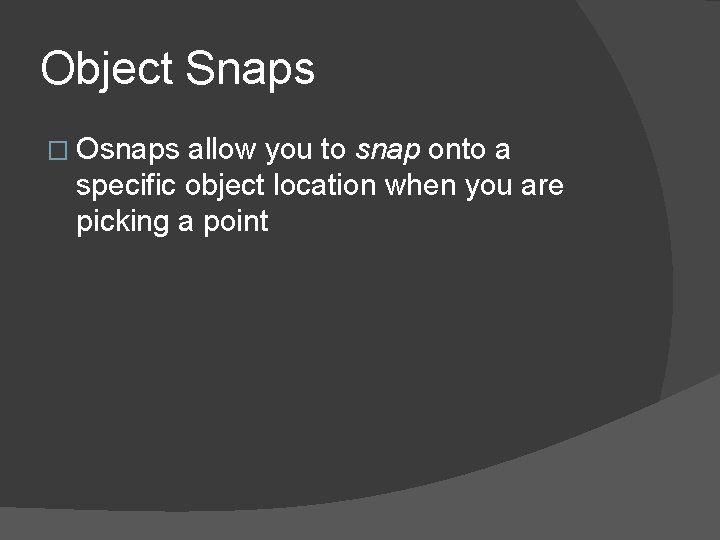 Object Snaps

□ Osnaps allow you to snap onto a specific object location when you are picking a point